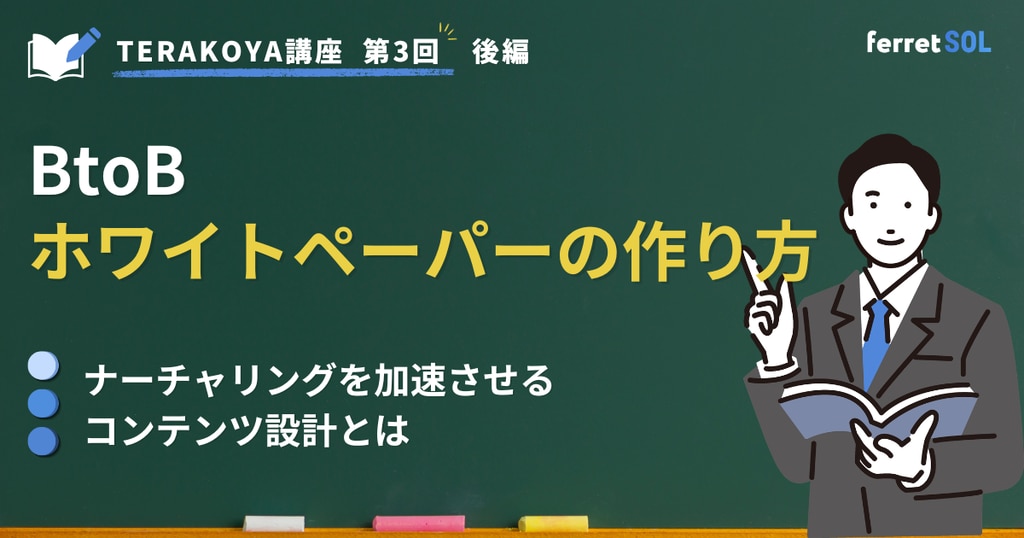 TERAKOYA講座 第3回 後編

ferret SOL

BtoB
ホワイトペーパーの作り方

ナーチャリングを加速させる
コンテンツ設計とは